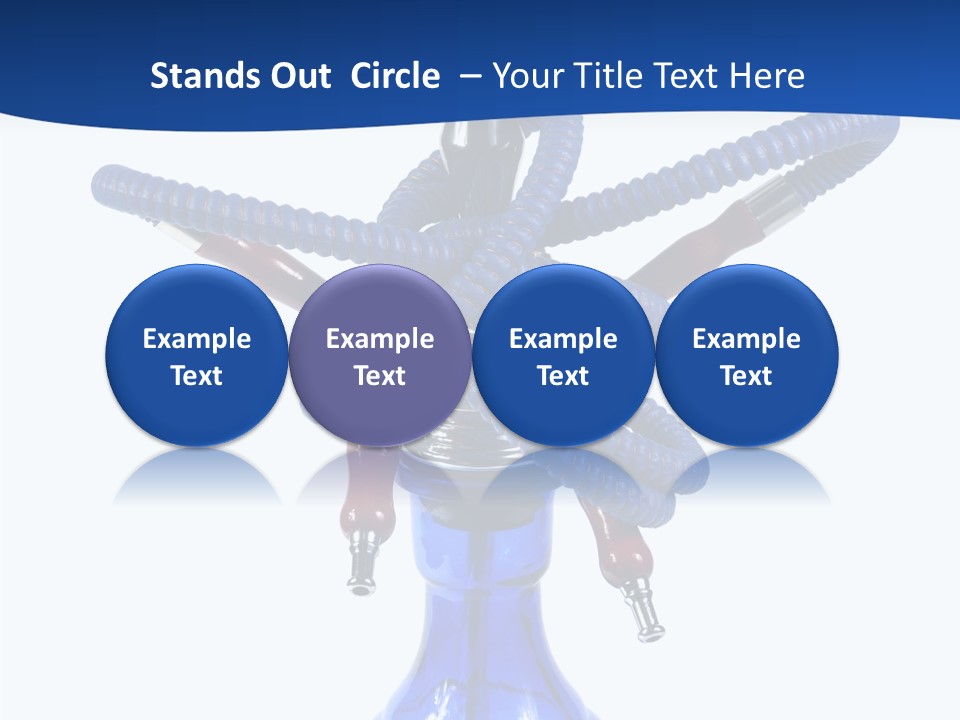 Stands Out Circle – Your Title Text Here

Example Text

Example Text

Example Text

Example Text